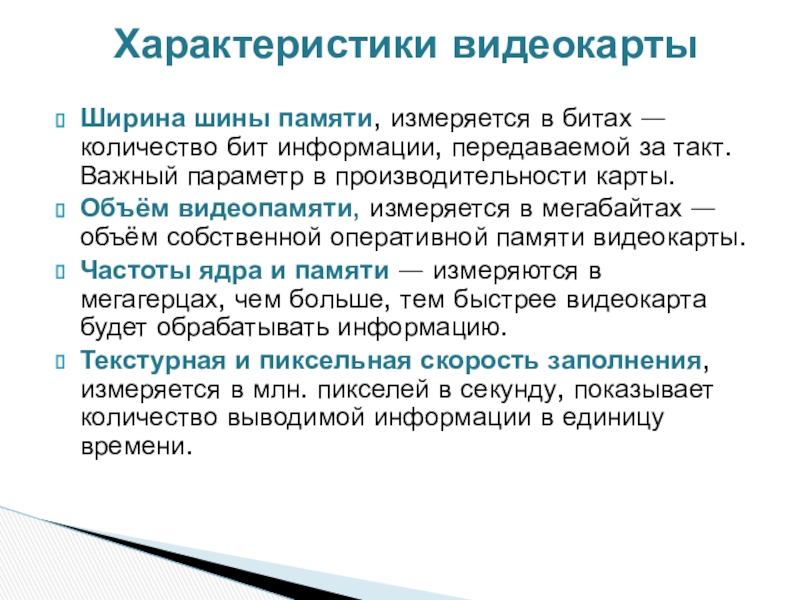 Характеристики видеокарты

Ширина шины памяти, измеряется в битах — количество бит информации, передаваемой за такт. Важный параметр в производительности карты.

Объём видеопамяти, измеряется в мегабайтах — объём собственной оперативной памяти видеокарты.

Частоты ядра и памяти — измеряются в мегагерцах, чем больше, тем быстрее видеокарта будет обрабатывать информацию.

Текстурная и пиксельная скорость заполнения, измеряется в млн. пикселей в секунду, показывает количество выводимой информации в единицу времени.